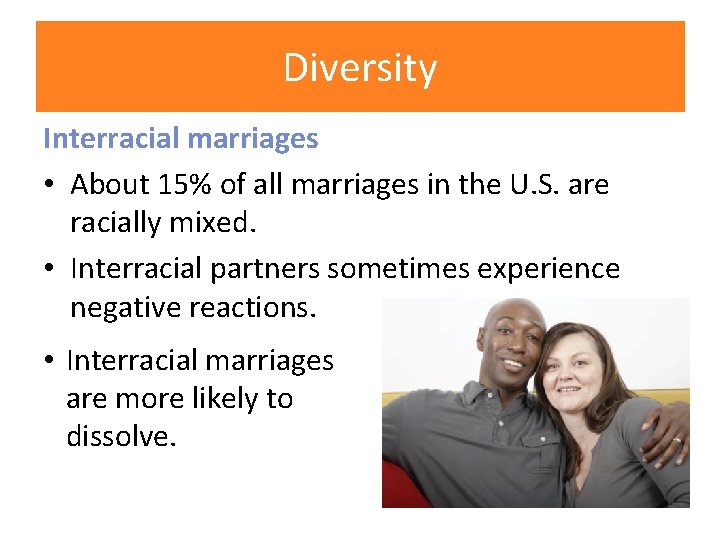 Diversity

Interracial marriages

• About 15% of all marriages in the U.S. are racially mixed.

• Interracial partners sometimes experience negative reactions.

• Interracial marriages are more likely to dissolve.